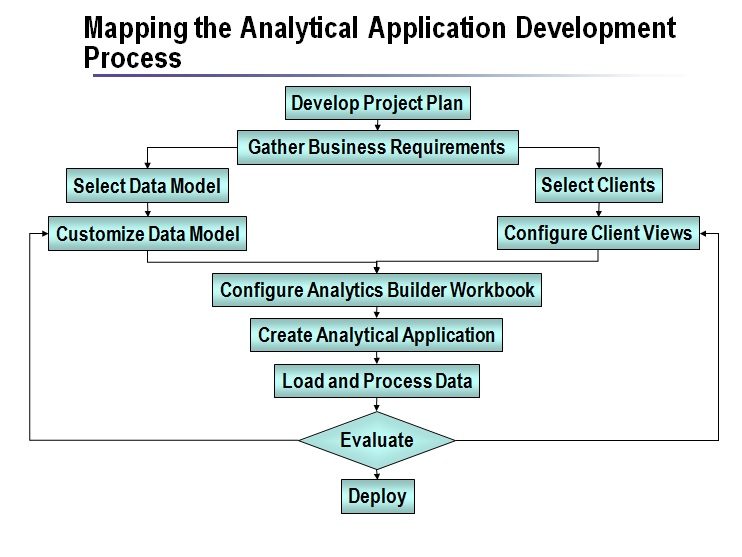 Mapping the Analytical Application Development Process

Develop Project Plan

Gather Business Requirements

Select Data Model

Select Clients

Customize Data Model

Configure Client Views

Configure Analytics Builder Workbook

Create Analytical Application

Load and Process Data

Evaluate

Deploy